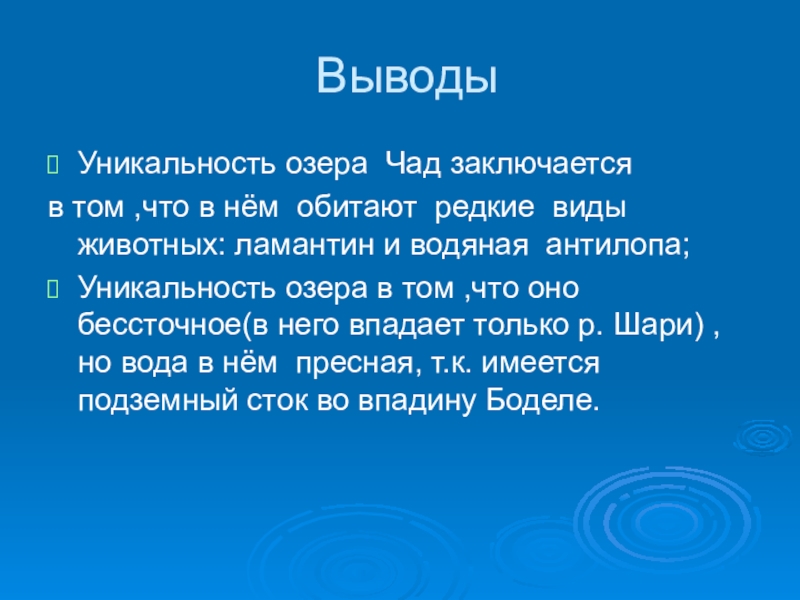 Выводы

Уникальность озера Чад заключается в том ,что в нём обитают редкие виды животных: ламантин и водяная антилопа;

Уникальность озера в том ,что оно бессточное(в него впадает только р. Шари) , но вода в нём пресная, т.к. имеется подземный сток во впадину Боделе.